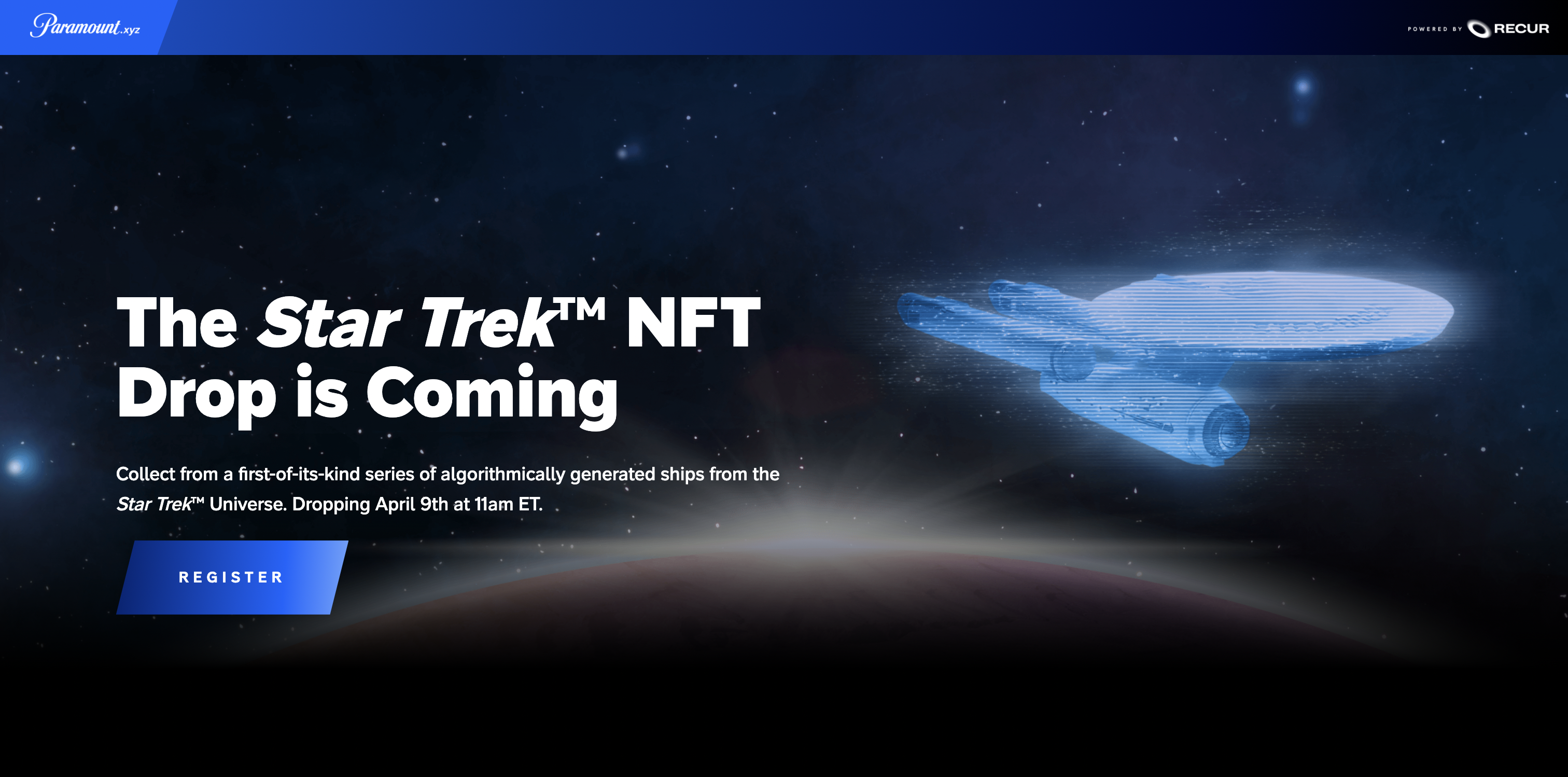 Paramount.xyz

POWERED BY RECUR

The Star Trek™ NFT Drop is Coming

Collect from a first-of-its-kind series of algorithmically generated ships from the Star Trek™ Universe. Dropping April 9th at 11am ET.

REGISTER